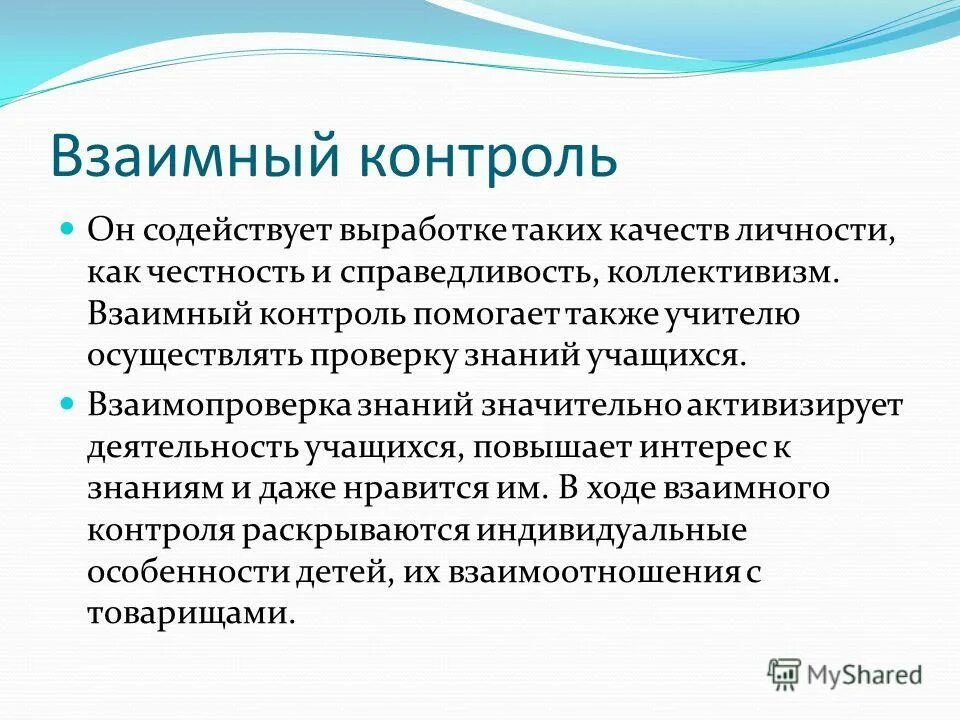 Взаимный контроль

Он содействует выработке таких качеств личности, как честность и справедливость, коллективизм. Взаимный контроль помогает также учителю осуществлять проверку знаний учащихся.

Взаимопроверка знаний значительно активизирует деятельность учащихся, повышает интерес к знаниям и даже нравится им. В ходе взаимного контроля раскрываются индивидуальные особенности детей, их взаимоотношения с товарищами.

MyShared